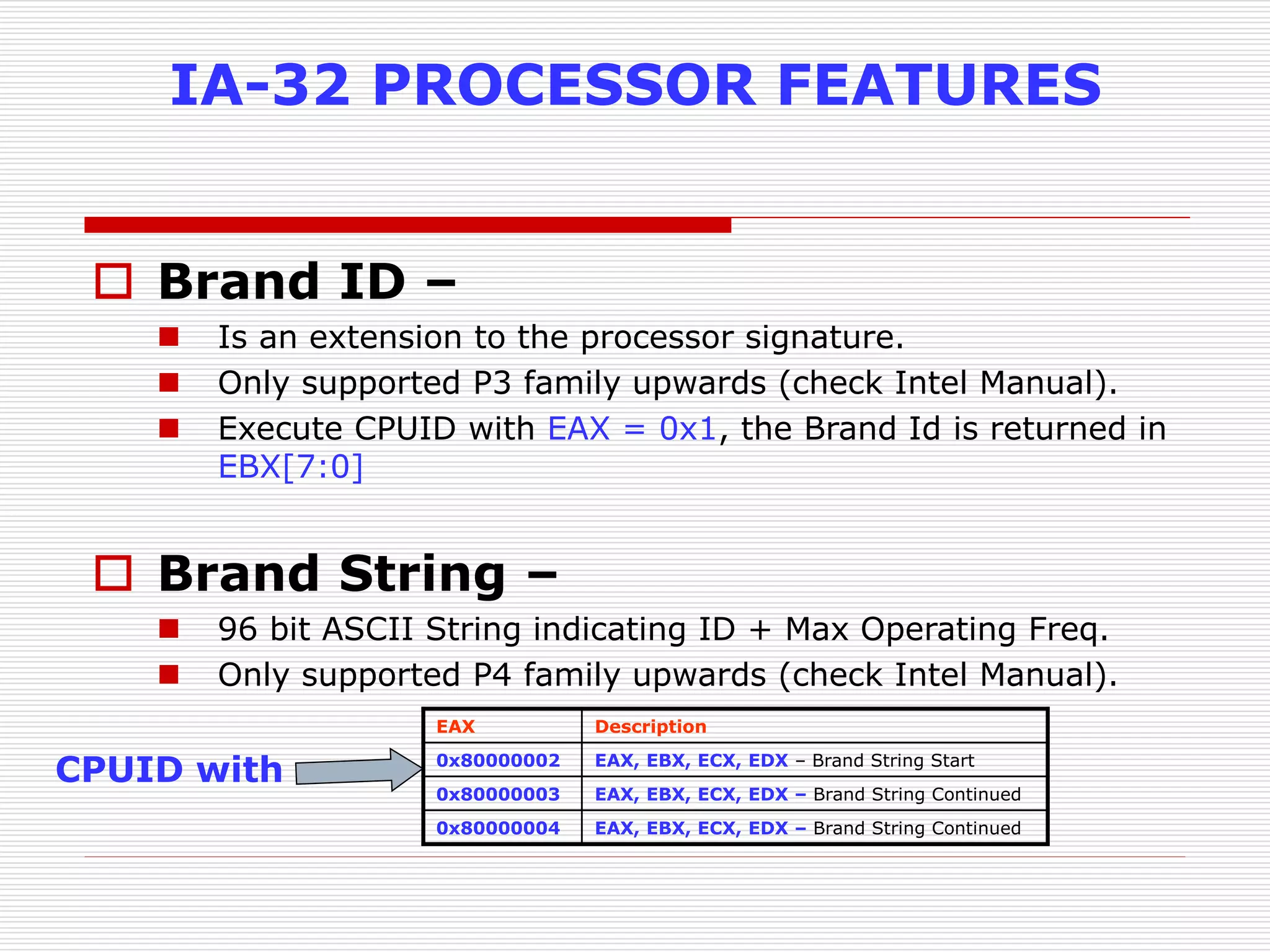 IA-32 PROCESSOR FEATURES

Brand ID –

Is an extension to the processor signature.

Only supported P3 family upwards (check Intel Manual).

Execute CPUID with EAX = 0x1, the Brand Id is returned in EBX[7:0]

Brand String –

96 bit ASCII String indicating ID + Max Operating Freq.

Only supported P4 family upwards (check Intel Manual).

CPUID with

| EAX | Description |
|---|---|
| 0x80000002 | EAX, EBX, ECX, EDX – Brand String Start |
| 0x80000003 | EAX, EBX, ECX, EDX – Brand String Continued |
| 0x80000004 | EAX, EBX, ECX, EDX – Brand String Continued |